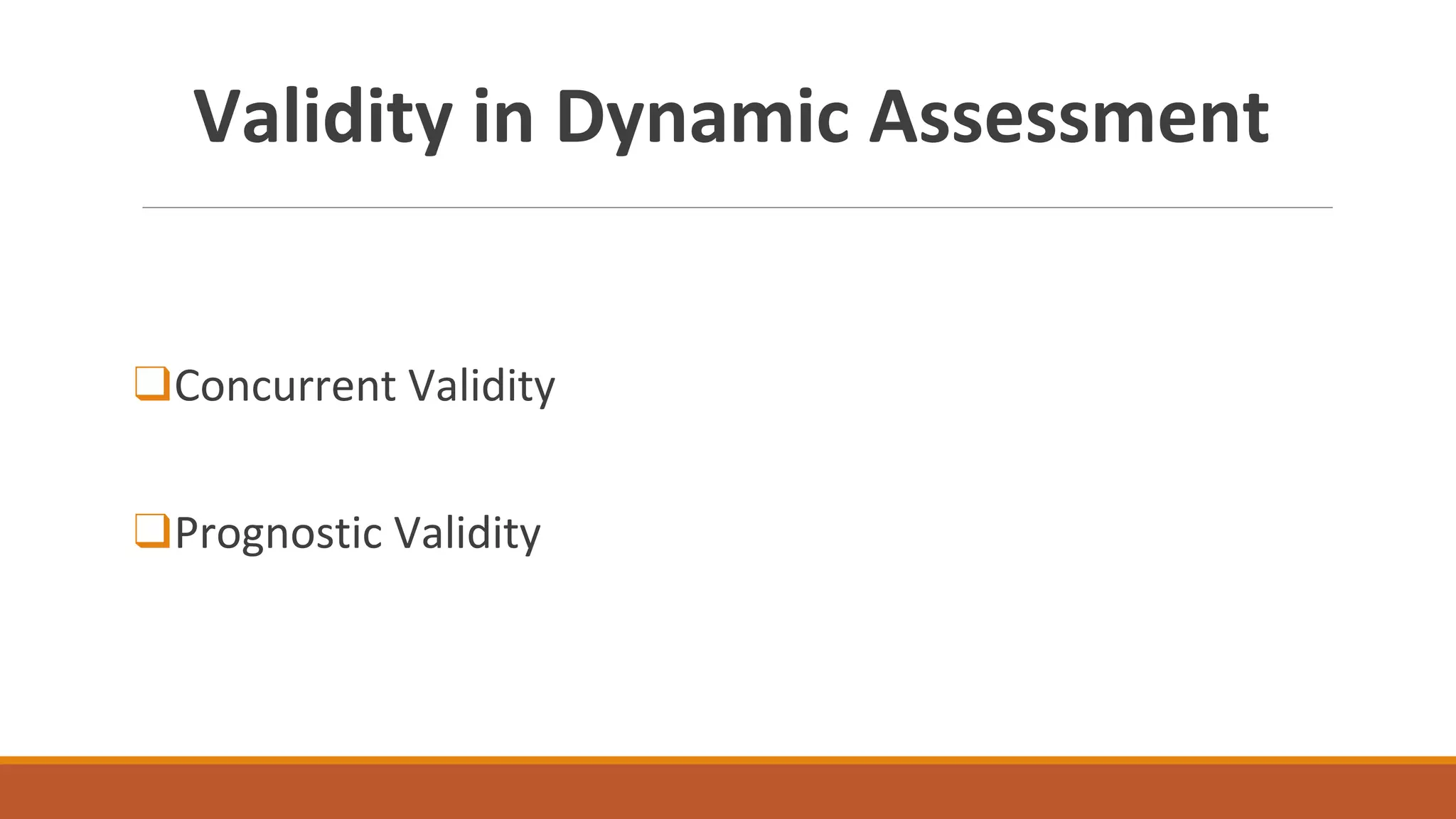 Validity in Dynamic Assessment

❑Concurrent Validity

❑Prognostic Validity